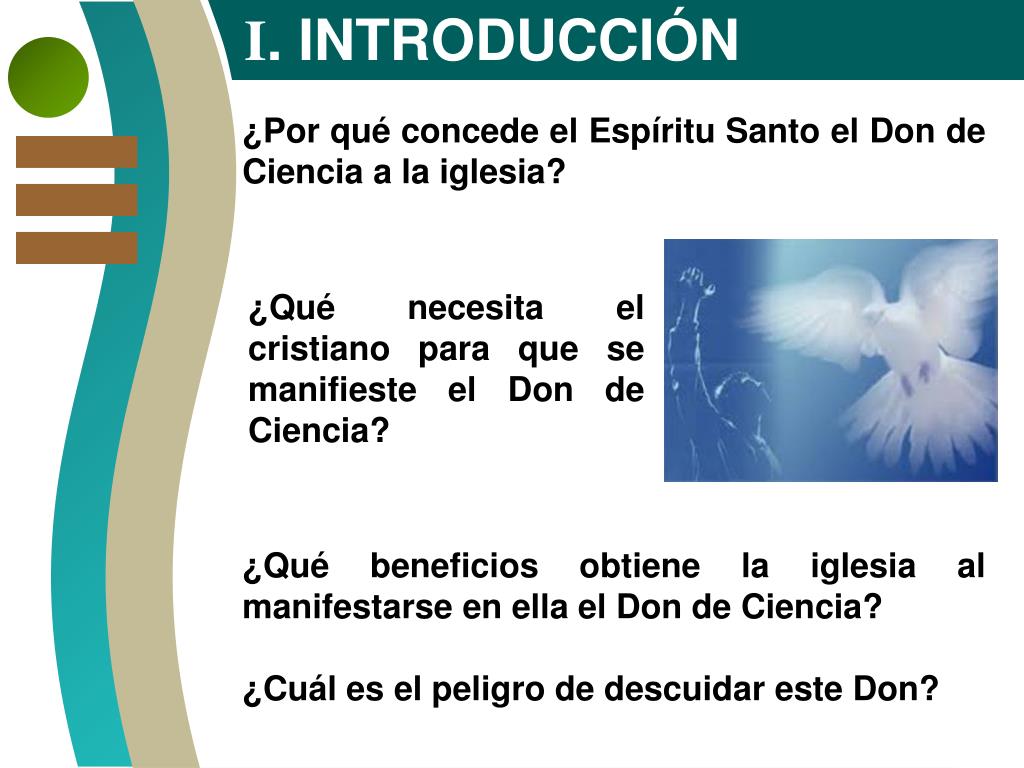 I. INTRODUCCIÓN

¿Por qué concede el Espíritu Santo el Don de Ciencia a la iglesia?

¿Qué necesita el cristiano para que se manifieste el Don de Ciencia?

¿Qué beneficios obtiene la iglesia al manifestarse en ella el Don de Ciencia?

¿Cuál es el peligro de descuidar este Don?